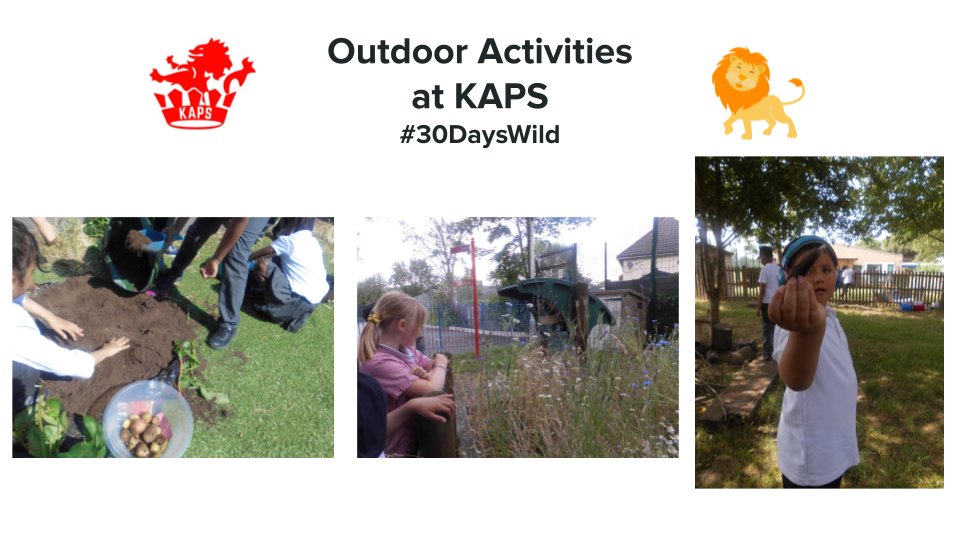 KAPS

Outdoor Activities at KAPS
#30DaysWild